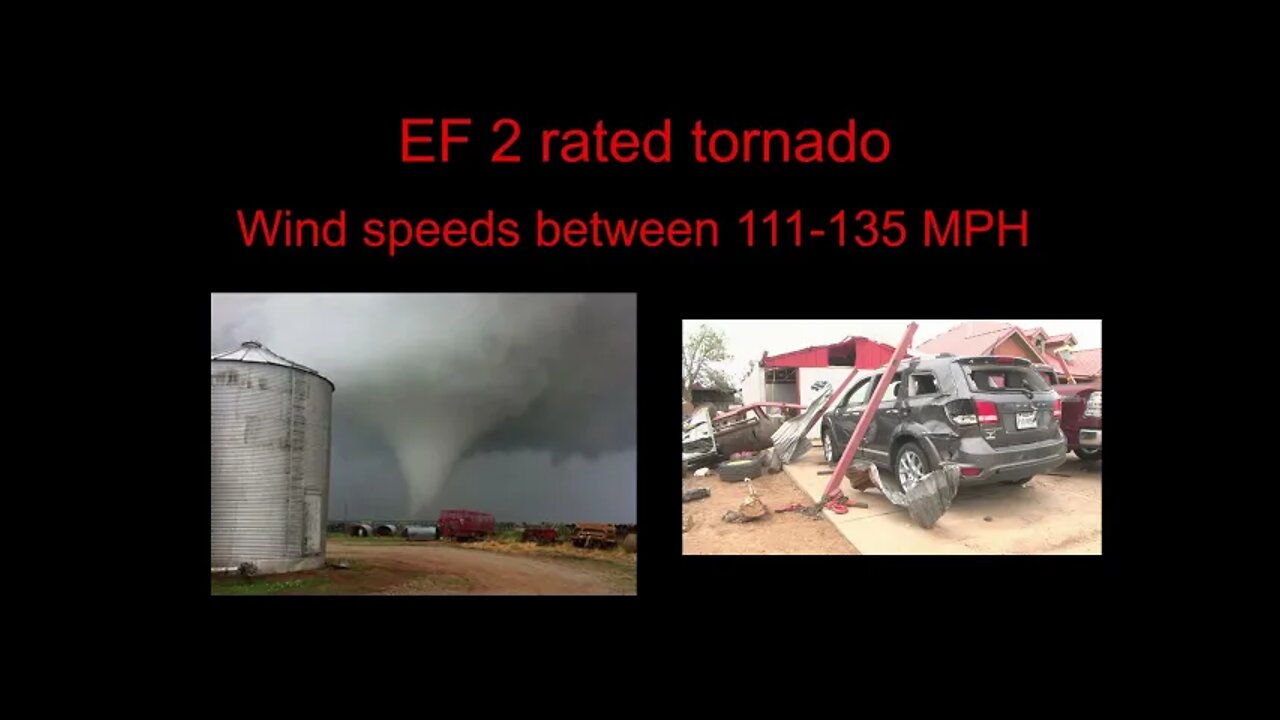 EF 2 rated tornado

Wind speeds between 111-135 MPH